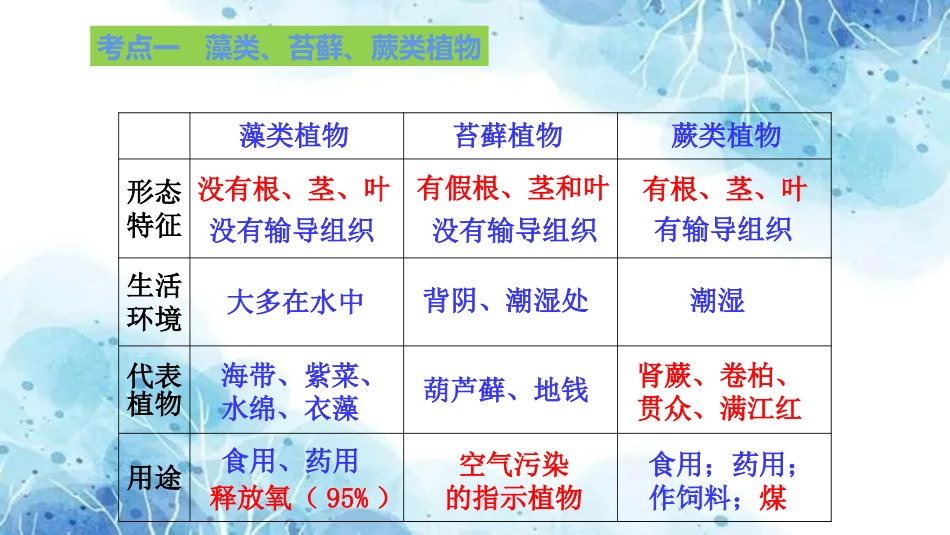 考点一　藻类、苔藓、蕨类植物

|  | 藻类植物 | 苔藓植物 | 蕨类植物 |
|---|---|---|---|
| 形态特征 | 没有根、茎、叶 没有输导组织 | 有假根、茎和叶 没有输导组织 | 有根、茎、叶 有输导组织 |
| 生活环境 | 大多在水中 | 背阴、潮湿处 | 潮湿 |
| 代表植物 | 海带、紫菜、水绵、衣藻 | 葫芦藓、地钱 | 肾蕨、卷柏、贯众、满江红 |
| 用途 | 食用、药用 释放氧（95%） | 空气污染的指示植物 | 食用；药用；作饲料；煤 |